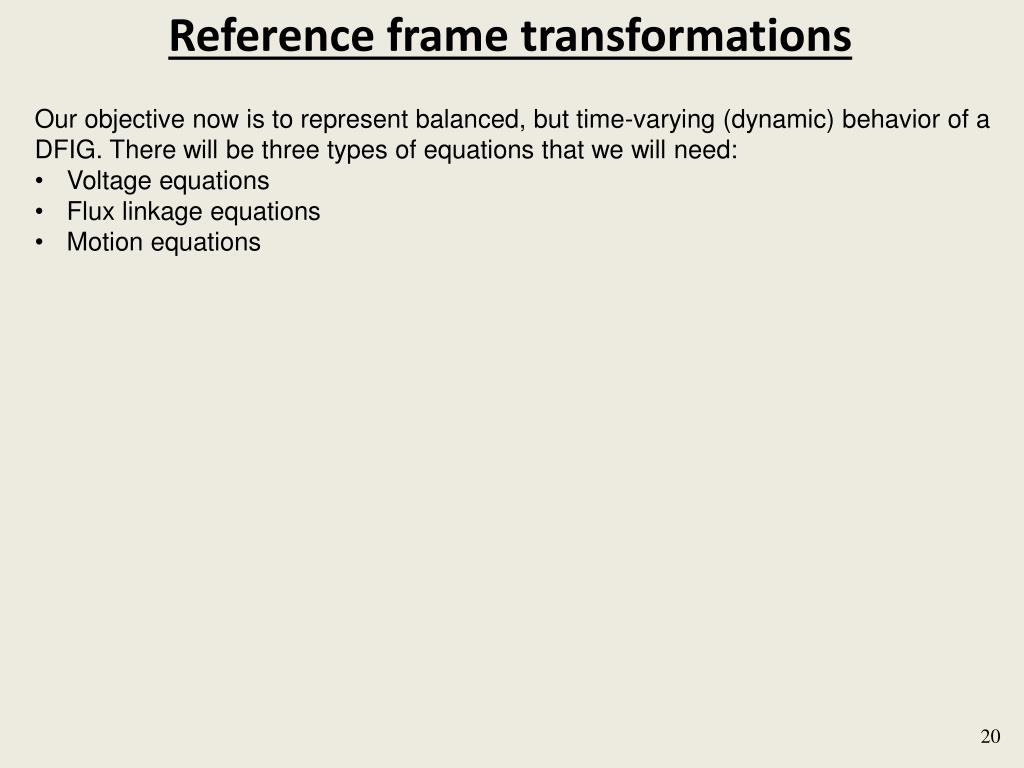 Reference frame transformations

Our objective now is to represent balanced, but time-varying (dynamic) behavior of a DFIG. There will be three types of equations that we will need:
• Voltage equations
• Flux linkage equations
• Motion equations

20